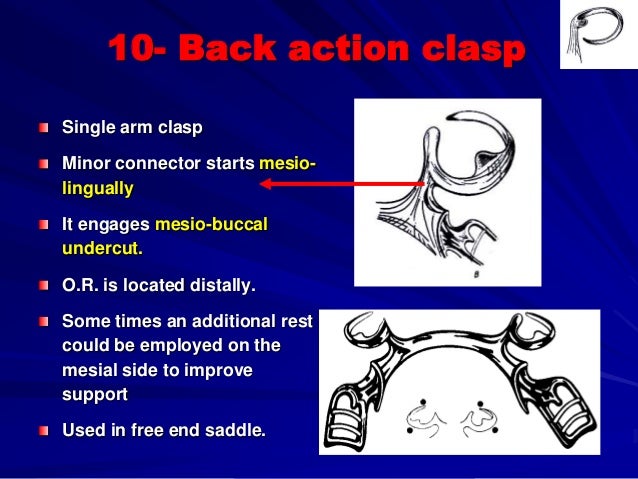 10- Back action clasp

Single arm clasp

Minor connector starts mesio-lingually

It engages mesio-buccal undercut.

O.R. is located distally.

Some times an additional rest could be employed on the mesial side to improve support

Used in free end saddle.

B